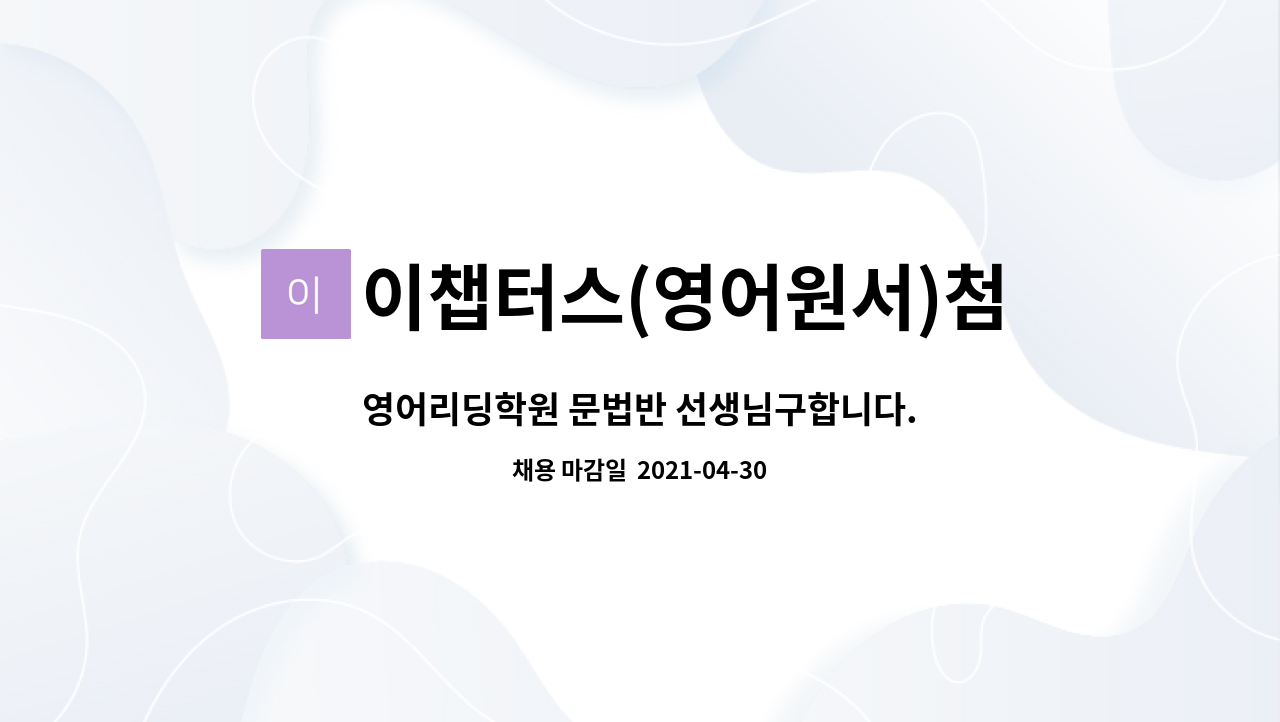 이

이챕터스(영어원서)첨

영어리딩학원 문법반 선생님구합니다.

채용 마감일 2021-04-30